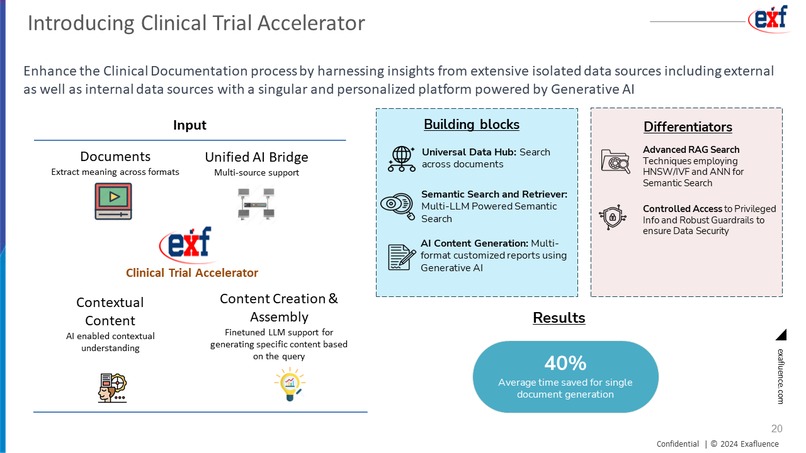 Introducing Clinical Trial Accelerator

exf

Enhance the Clinical Documentation process by harnessing insights from extensive isolated data sources including external as well as internal data sources with a singular and personalized platform powered by Generative AI

Input

Documents
Extract meaning across formats

Unified AI Bridge
Multi-source support

exf
Clinical Trial Accelerator

Contextual Content
AI enabled contextual understanding

Content Creation & Assembly
Finetuned LLM support for generating specific content based on the query

Building blocks

Universal Data Hub: Search across documents

Semantic Search and Retriever: Multi-LLM Powered Semantic Search

AI Content Generation: Multi-format customized reports using Generative AI

Differentiators

Advanced RAG Search Techniques employing HNSW/IVF and ANN for Semantic Search

Controlled Access to Privileged Info and Robust Guardrails to ensure Data Security

Results

40%
Average time saved for single document generation

exafluence.com

20

Confidential | © 2024 Exafluence